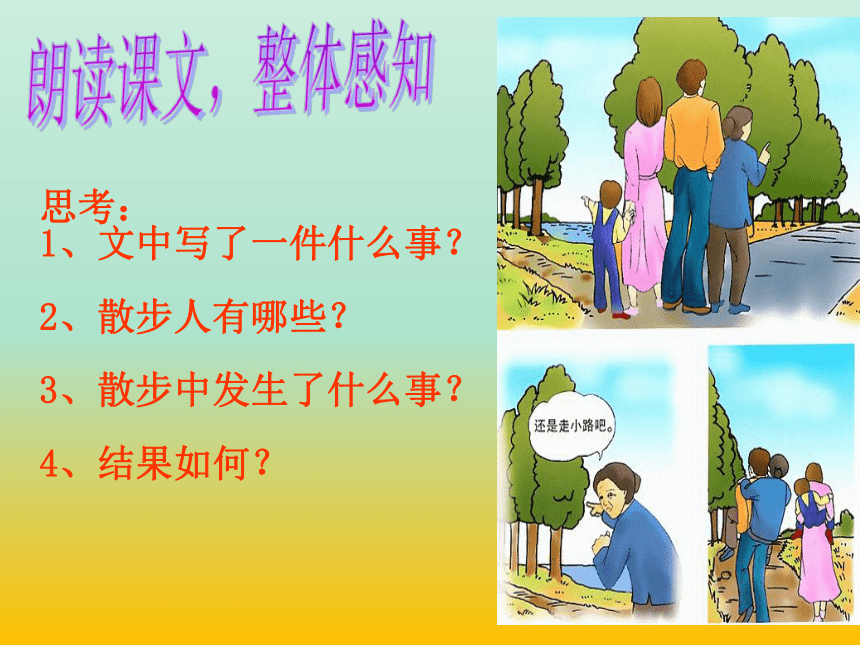 朗读课文，整体感知

思考：
1、文中写了一件什么事？
2、散步人有哪些？
3、散步中发生了什么事？
4、结果如何？

还是走小路吧。